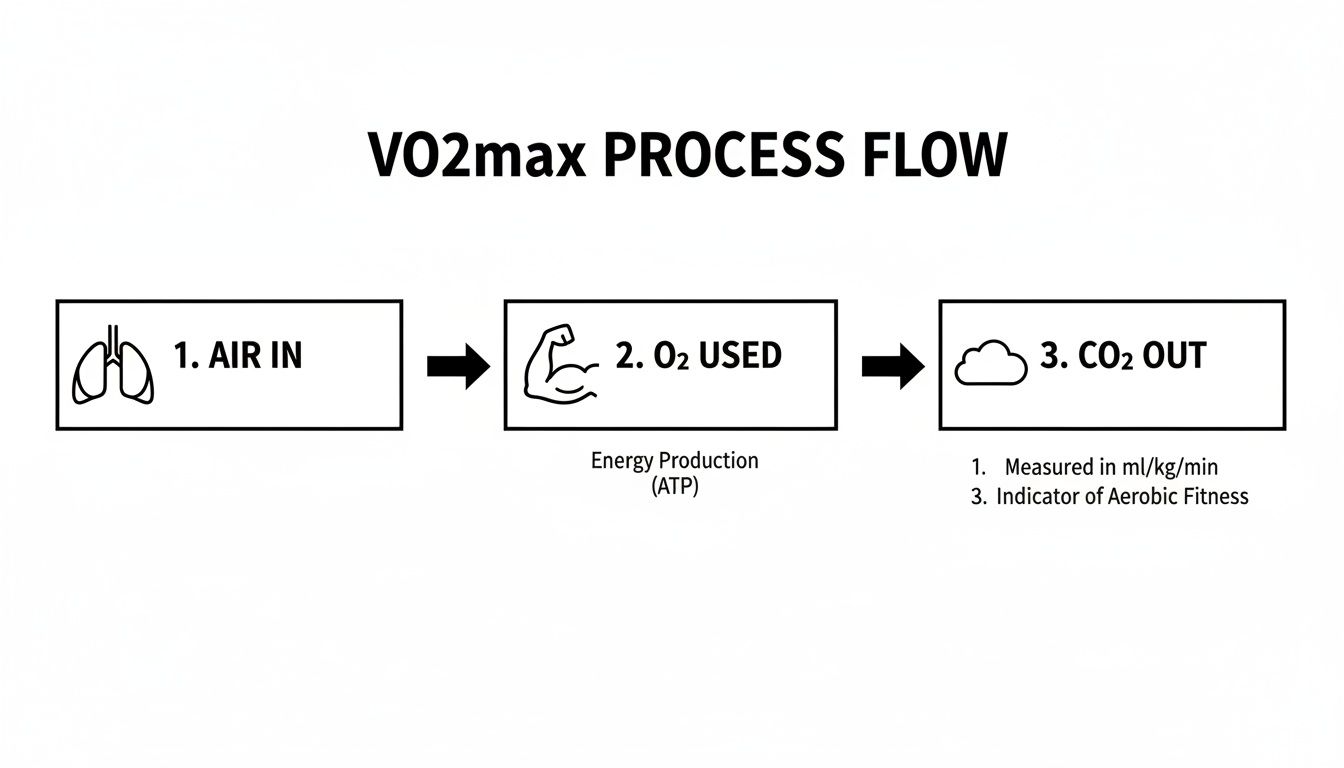 VO2max PROCESS FLOW

1. AIR IN

2. $O_2$ USED

3. $CO_2$ OUT

Energy Production (ATP)

1. Measured in ml/kg/min
3. Indicator of Aerobic Fitness